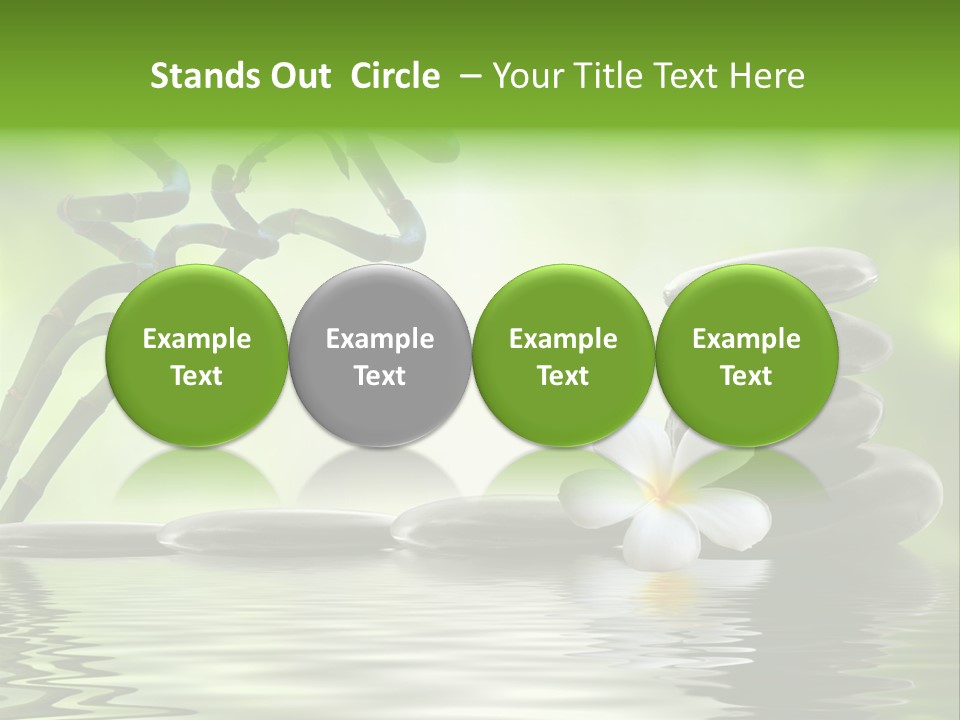 Stands Out Circle – Your Title Text Here

Example Text

Example Text

Example Text

Example Text